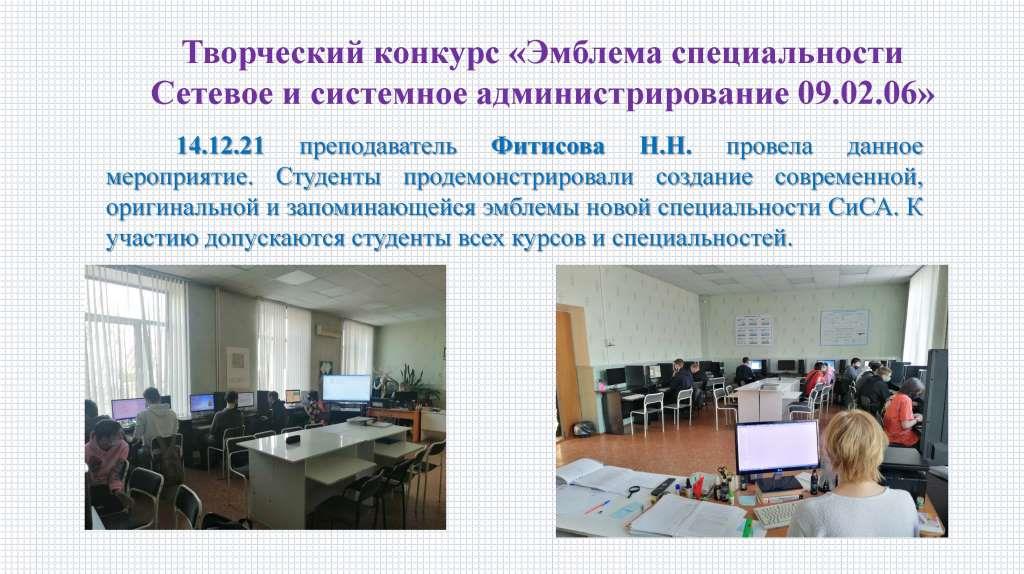 Творческий конкурс «Эмблема специальности Сетевое и системное администрирование 09.02.06»

14.12.21 преподаватель Фитисова Н.Н. провела данное мероприятие. Студенты продемонстрировали создание современной, оригинальной и запоминающейся эмблемы новой специальности СиСА. К участию допускаются студенты всех курсов и специальностей.